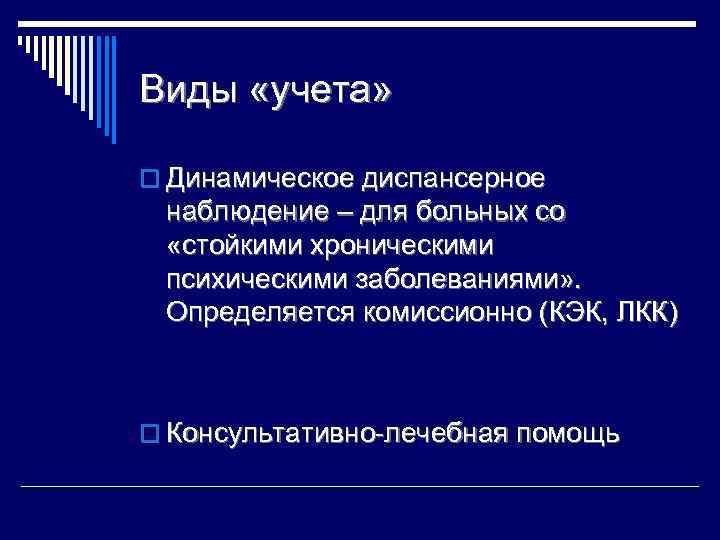 Виды «учета»

Динамическое диспансерное наблюдение – для больных со «стойкими хроническими психическими заболеваниями». Определяется комиссионно (КЭК, ЛКК)

Консультативно-лечебная помощь